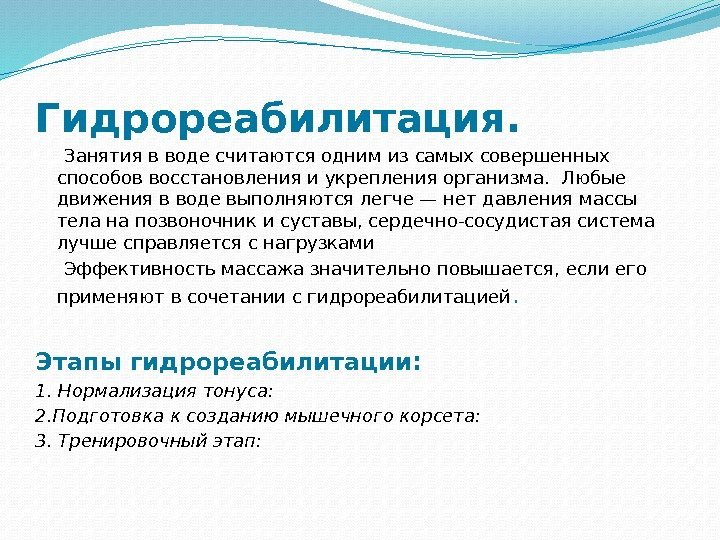 Гидрореабилитация.

Занятия в воде считаются одним из самых совершенных способов восстановления и укрепления организма. Любые движения в воде выполняются легче — нет давления массы тела на позвоночник и суставы, сердечно-сосудистая система лучше справляется с нагрузками

Эффективность массажа значительно повышается, если его применяют в сочетании с гидрореабилитацией.

Этапы гидрореабилитации:
1. Нормализация тонуса:
2.Подготовка к созданию мышечного корсета:
3. Тренировочный этап: